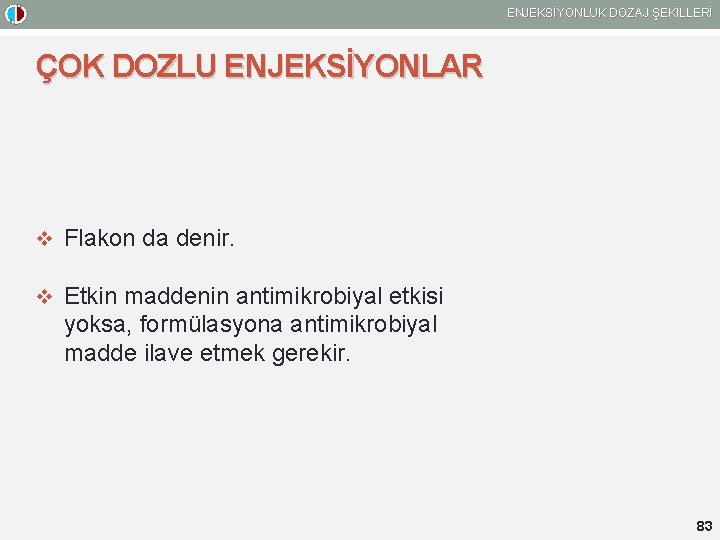 ENJEKSİYONLUK DOZAJ ŞEKİLLERİ

ÇOK DOZLU ENJEKSİYONLAR

❖ Flakon da denir.

❖ Etkin maddenin antimikrobiyal etkisi yoksa, formülasyona antimikrobiyal madde ilave etmek gerekir.

83